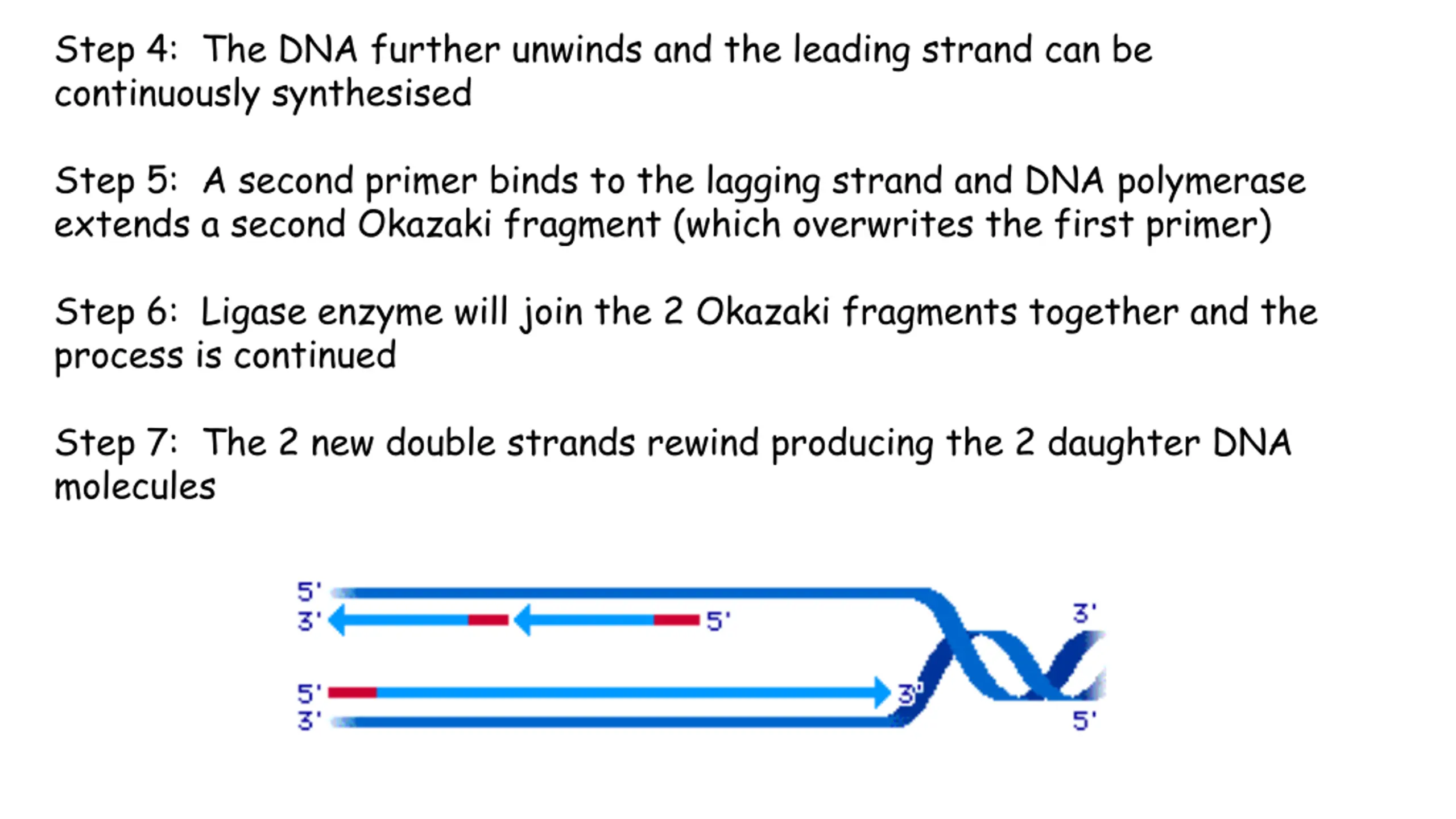 Step 4: The DNA further unwinds and the leading strand can be continuously synthesised

Step 5: A second primer binds to the lagging strand and DNA polymerase extends a second Okazaki fragment (which overwrites the first primer)

Step 6: Ligase enzyme will join the 2 Okazaki fragments together and the process is continued

Step 7: The 2 new double strands rewind producing the 2 daughter DNA molecules

5'
3'
5'
3'
5'
3'
3'
5'